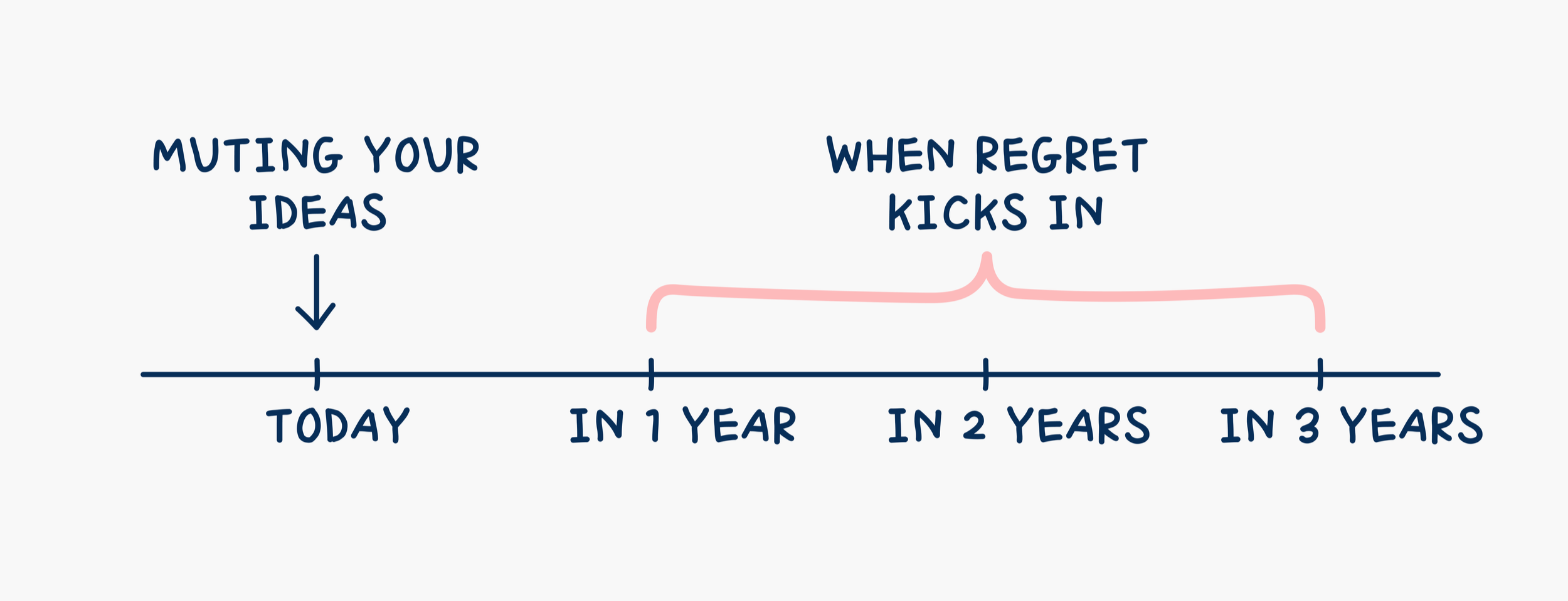 MUTING YOUR IDEAS

WHEN REGRET KICKS IN

TODAY

IN 1 YEAR

IN 2 YEARS

IN 3 YEARS